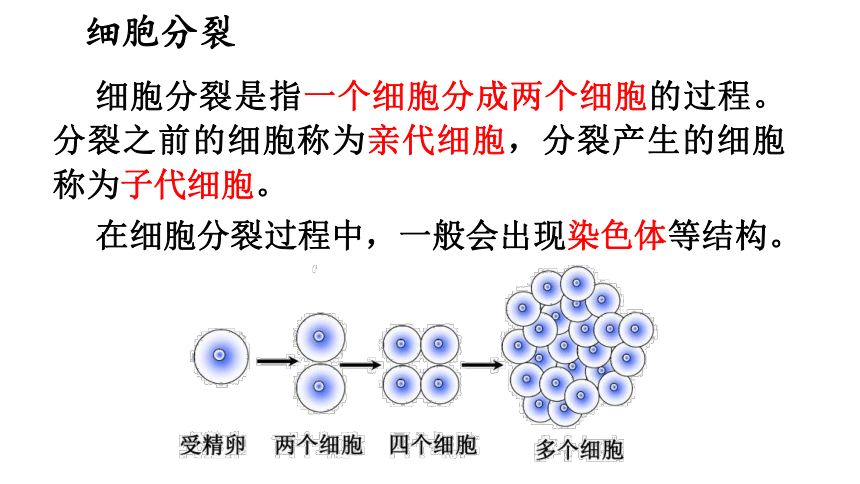 细胞分裂

细胞分裂是指一个细胞分成两个细胞的过程。分裂之前的细胞称为亲代细胞，分裂产生的细胞称为子代细胞。

在细胞分裂过程中，一般会出现染色体等结构。

受精卵　两个细胞　四个细胞　多个细胞